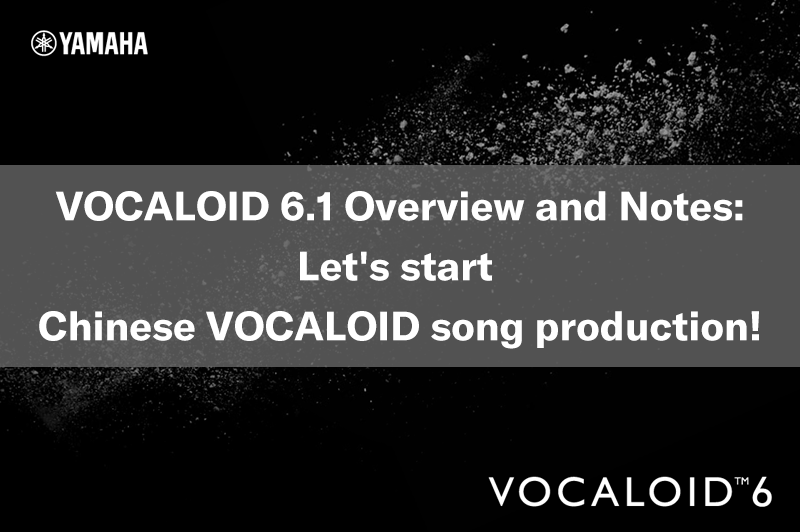 YAMAHA

VOCALOID 6.1 Overview and Notes:
Let's start
Chinese VOCALOID song production!

VOCALOID™6